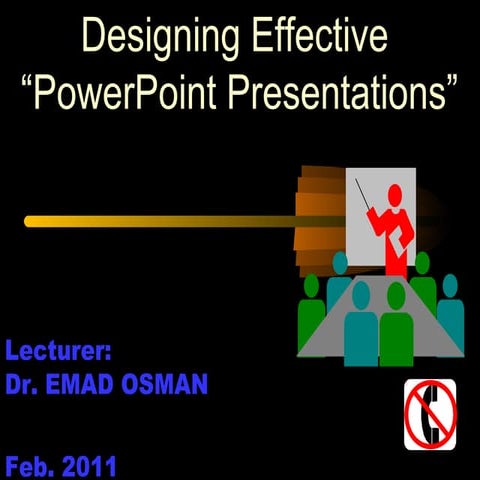 Designing Effective
“PowerPoint Presentations”

Lecturer:
Dr. EMAD OSMAN

Feb. 2011